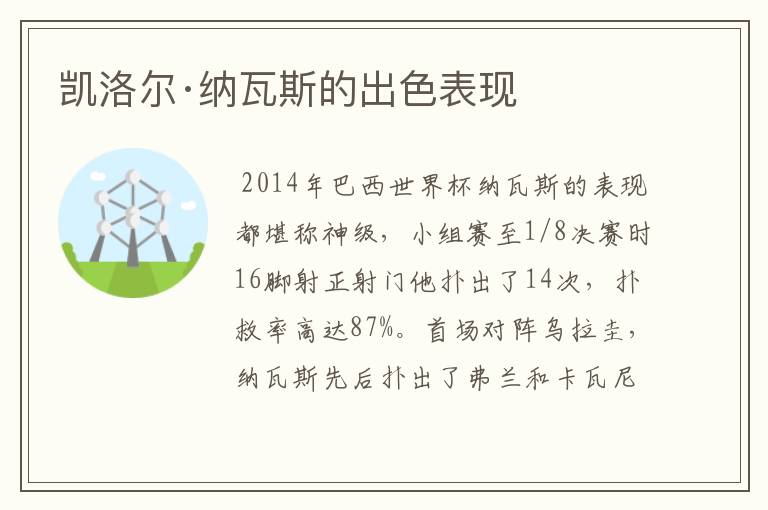 凯洛尔·纳瓦斯的出色表现

2014年巴西世界杯纳瓦斯的表现都堪称神级，小组赛至1/8决赛时16脚射正射门他扑出了14次，扑救率高达87%。首场对阵乌拉圭，纳瓦斯先后扑出了弗兰和卡瓦尼